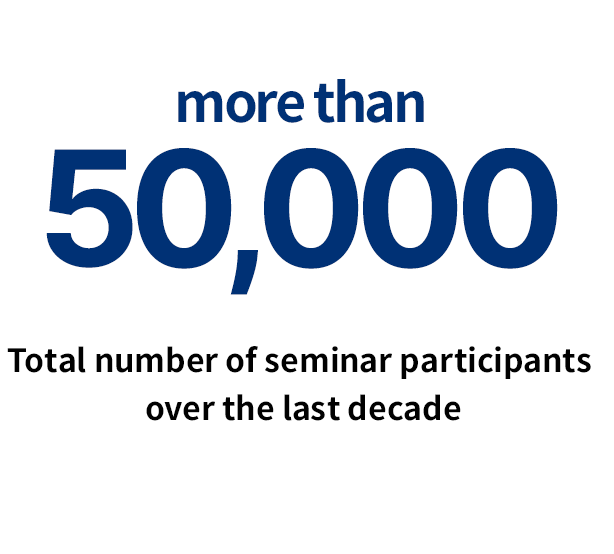 more than
50,000

Total number of seminar participants over the last decade